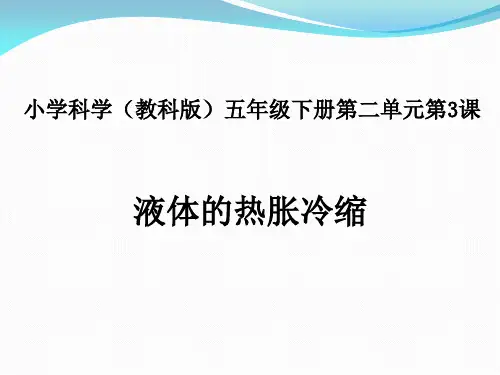 小学科学（教科版）五年级下册第二单元第3课

液体的热胀冷缩